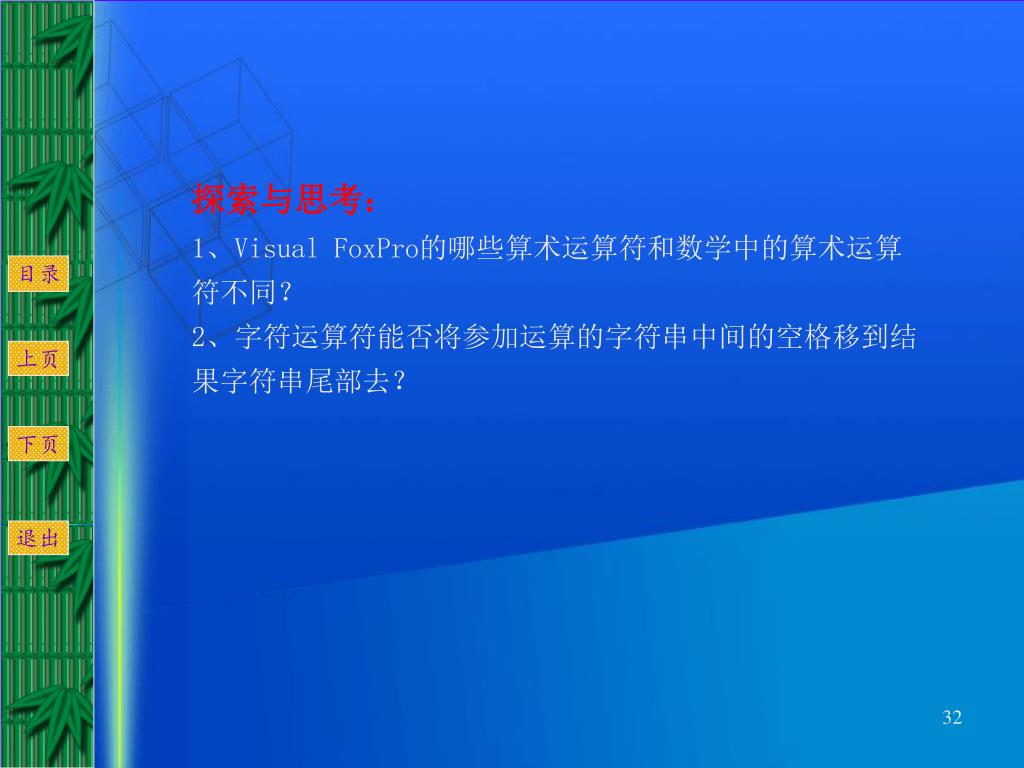 目录

上页

下页

退出

探索与思考：

1、Visual FoxPro的哪些算术运算符和数学中的算术运算符不同？

2、字符运算符能否将参加运算的字符串中间的空格移到结果字符串尾部去？

32